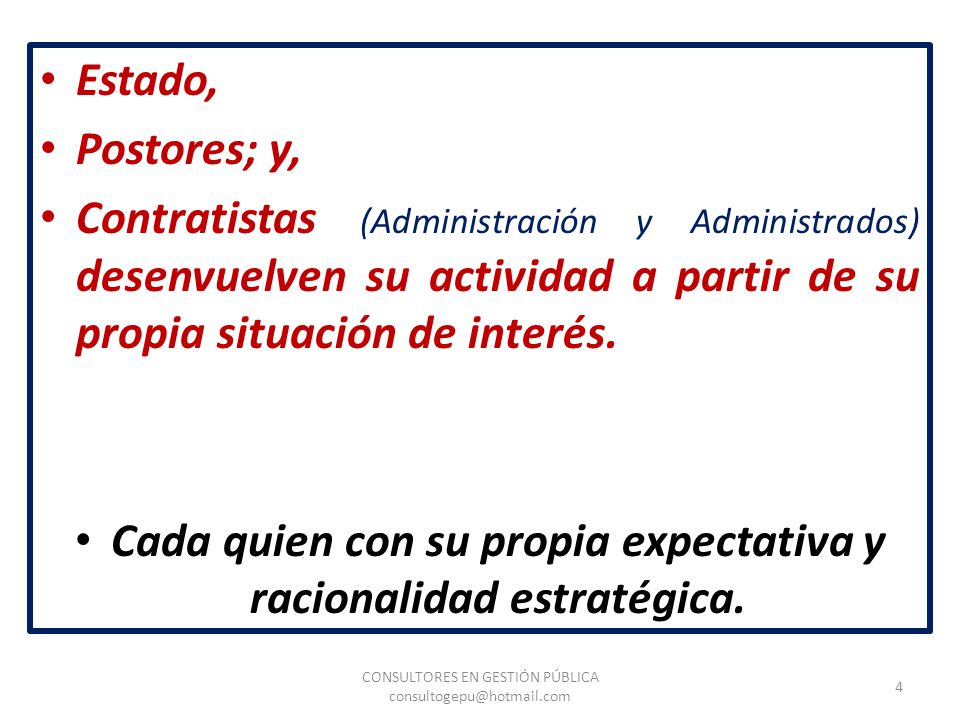 • Estado,

• Postores; y,

• Contratistas (Administración y Administrados) desenvuelven su actividad a partir de su propia situación de interés.

• Cada quien con su propia expectativa y racionalidad estratégica.

CONSULTORES EN GESTIÓN PÚBLICA
consultogepu@hotmail.com

4